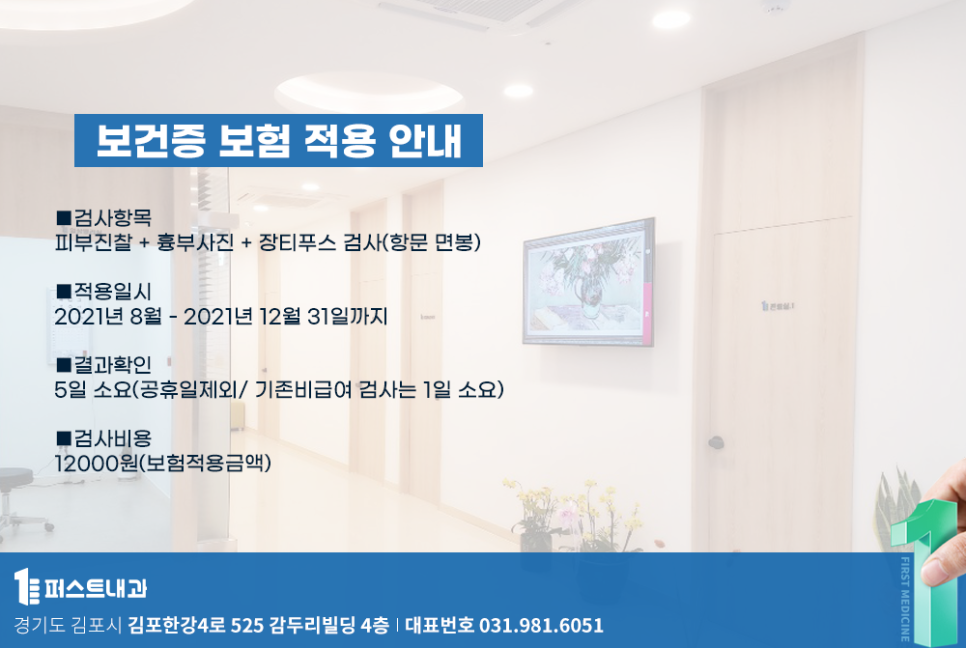 보건증 보험 적용 안내

■검사항목
피부진찰 + 흉부사진 + 장티푸스 검사(항문 면봉)

■적용일시
2021년 8월 - 2021년 12월 31일까지

■결과확인
5일 소요(공휴일제외/ 기존비급여 검사는 1일 소요)

■검사비용
12000원(보험적용금액)

퍼스트내과
경기도 김포시 김포한강4로 525 감두리빌딩 4층 | 대표번호 031.981.6051

FIRST MEDICINE